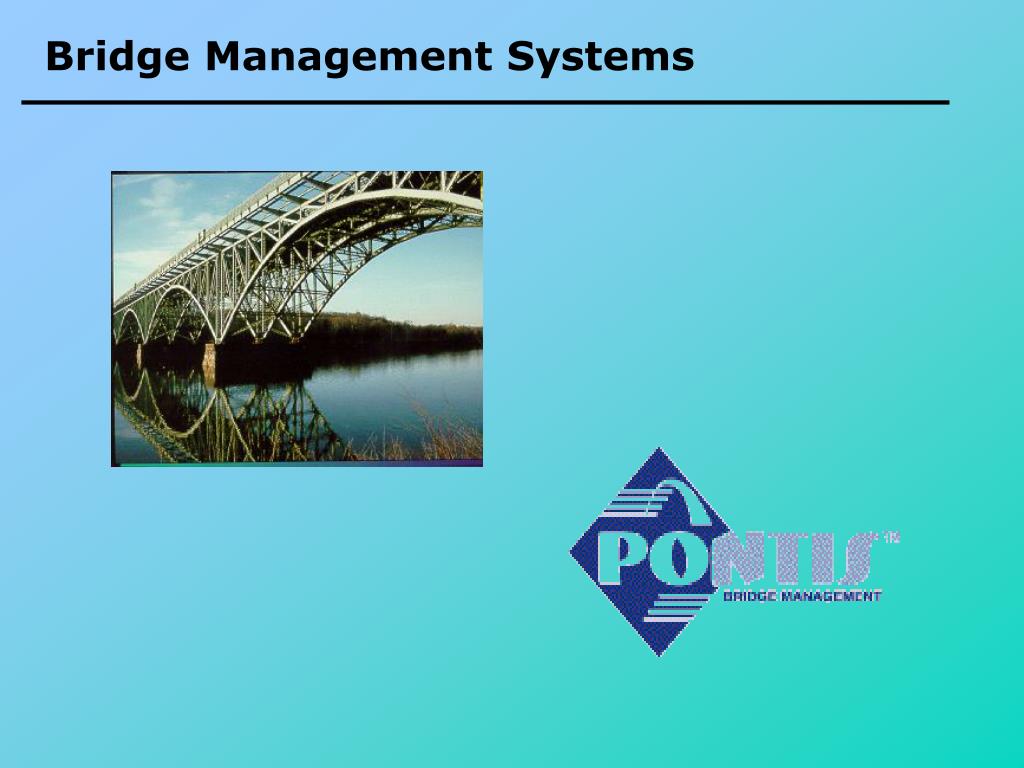 Bridge Management Systems

PONTIS™
BRIDGE MANAGEMENT